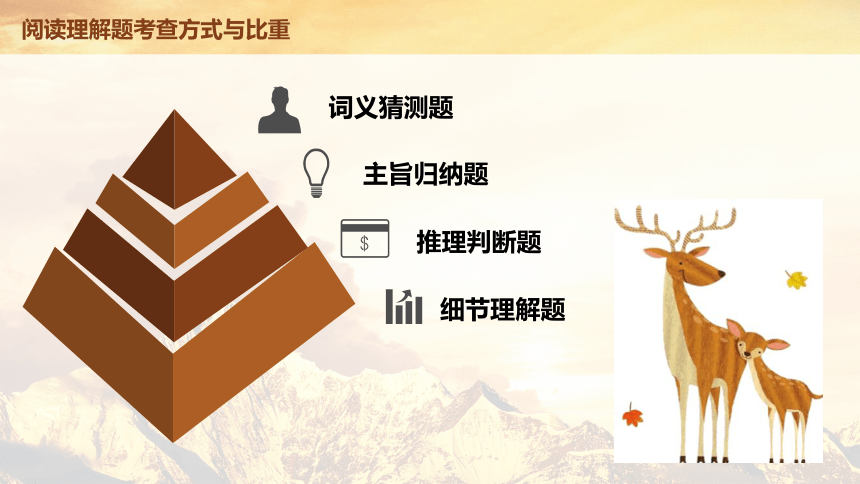 阅读理解题考查方式与比重

词义猜测题

主旨归纳题

$

推理判断题

细节理解题